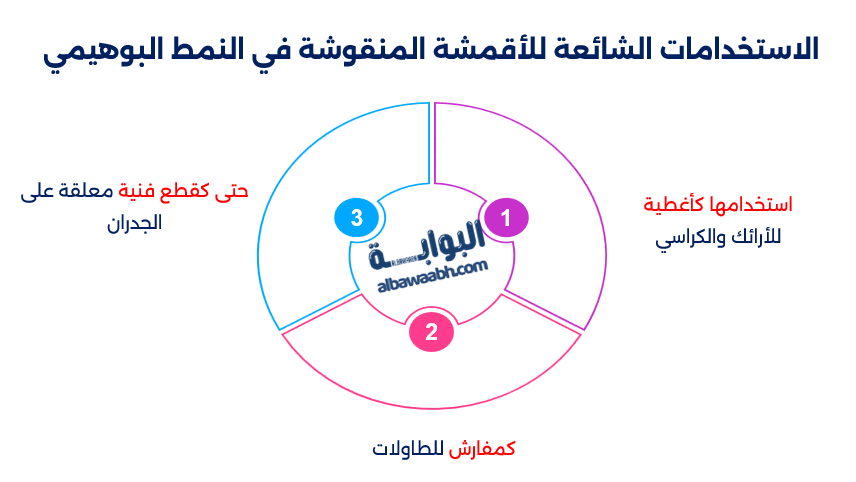 الاستخدامات الشائعة للأقمشة المنقوشة في النمط البوهيمي

1

استخدامها كأغطية للأرائك والكراسي

2

كمفارش للطاولات

3

حتى كقطع فنية معلقة على الجدران

البوابة
albawaabh.com